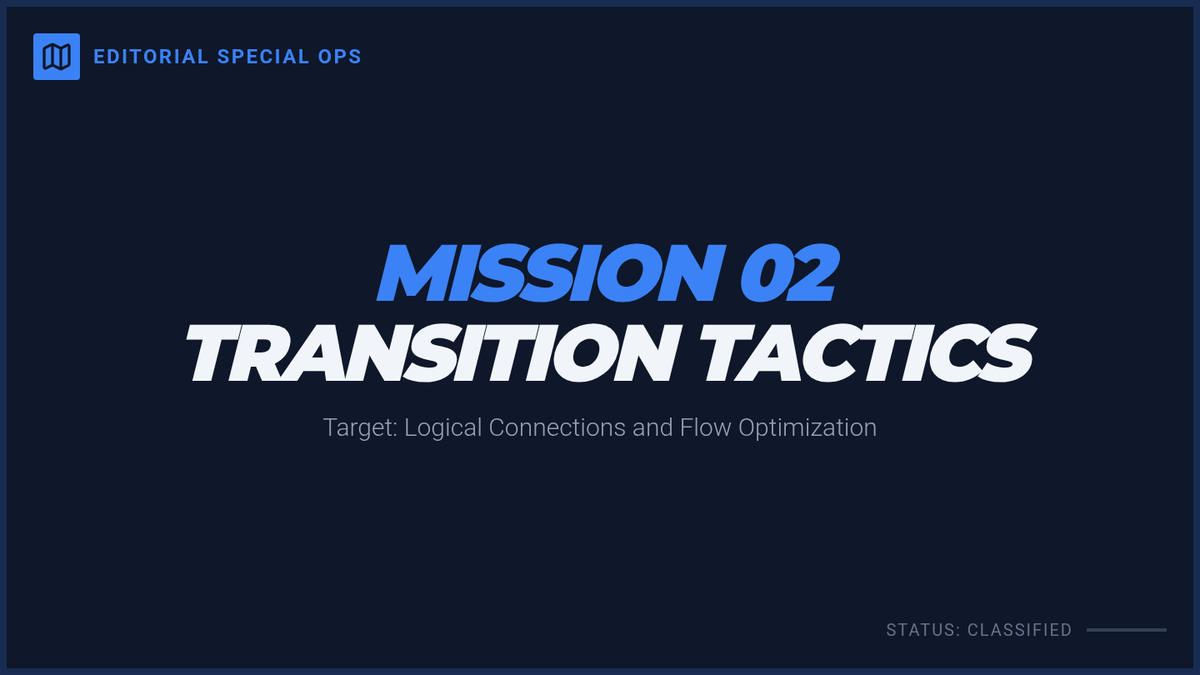 EDITORIAL SPECIAL OPS

MISSION 02
TRANSITION TACTICS

Target: Logical Connections and Flow Optimization

STATUS: CLASSIFIED